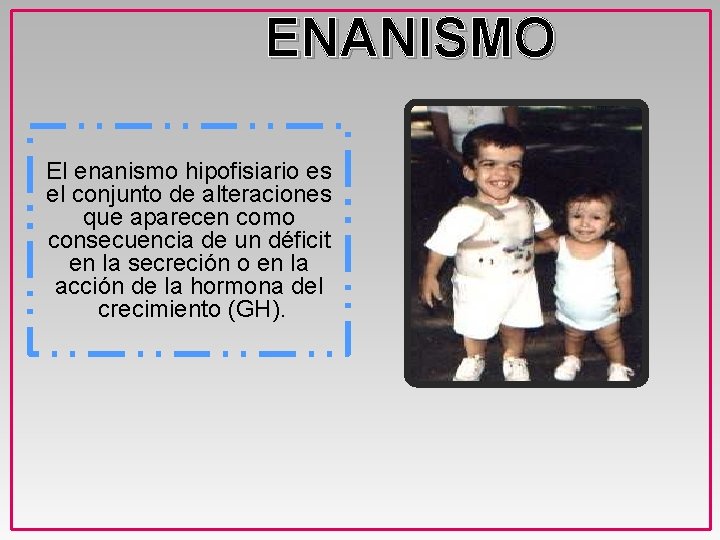 ENANISMO

El enanismo hipofisiario es el conjunto de alteraciones que aparecen como consecuencia de un déficit en la secreción o en la acción de la hormona del crecimiento (GH).